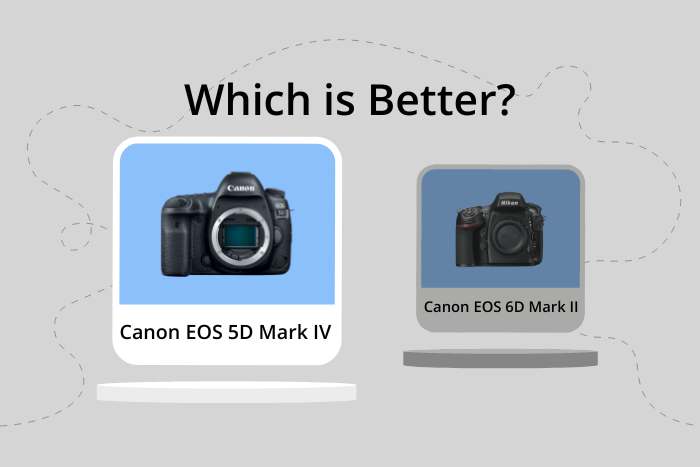 Which is Better?

Canon

Canon EOS 5D Mark IV

Nikon

Canon EOS 6D Mark II